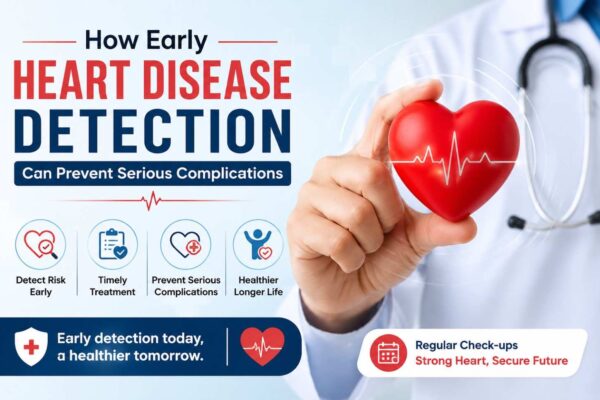 How Early
HEART DISEASE
DETECTION
Can Prevent Serious Complications

Detect Risk Early

Timely Treatment

Prevent Serious Complications

Healthier Longer Life

Early detection today, a healthier tomorrow.

Regular Check-ups
Strong Heart, Secure Future